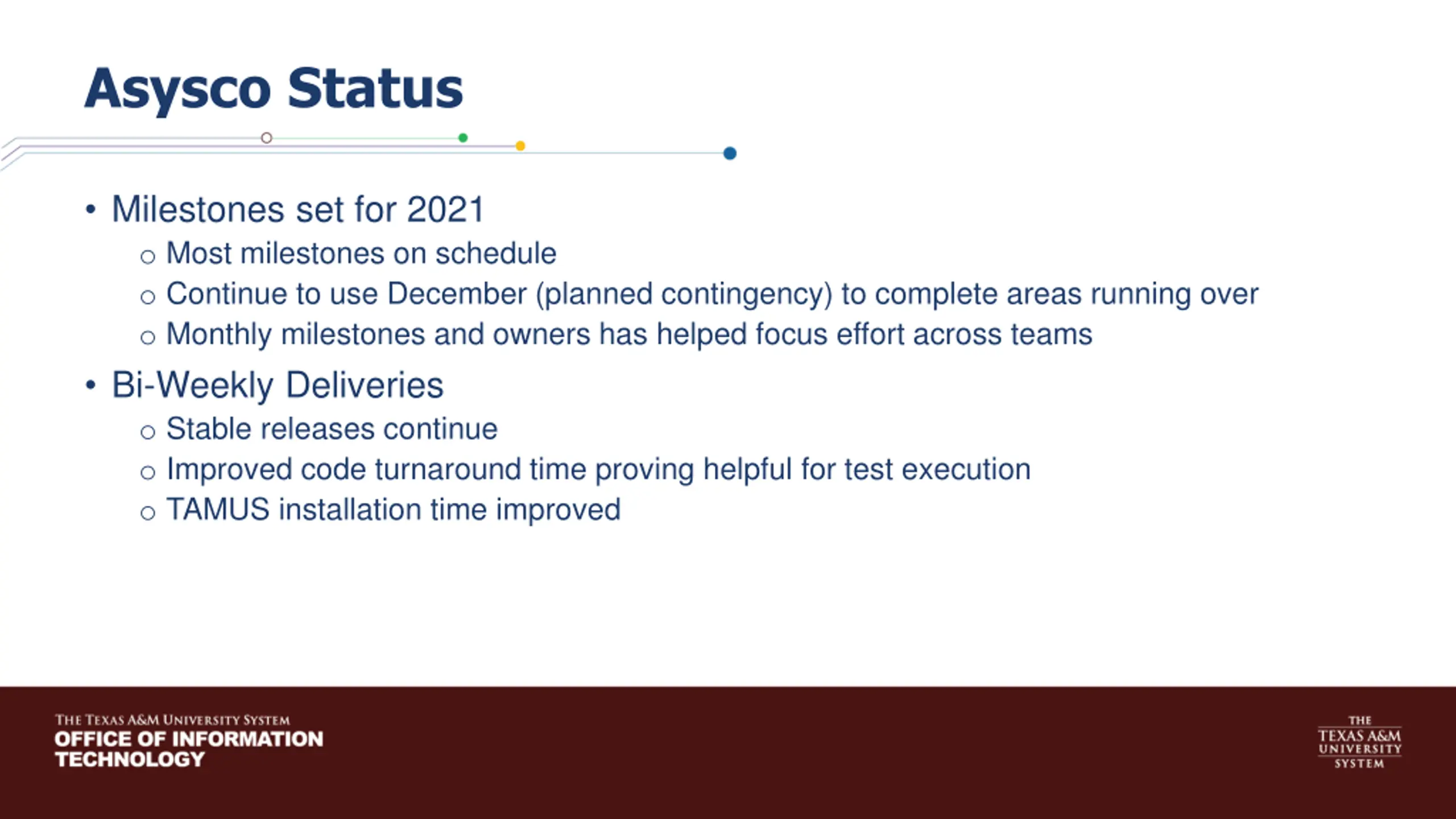 Asysco Status

• Milestones set for 2021
  ○ Most milestones on schedule
  ○ Continue to use December (planned contingency) to complete areas running over
  ○ Monthly milestones and owners has helped focus effort across teams
• Bi-Weekly Deliveries
  ○ Stable releases continue
  ○ Improved code turnaround time proving helpful for test execution
  ○ TAMUS installation time improved

THE TEXAS A&M UNIVERSITY SYSTEM
OFFICE OF INFORMATION TECHNOLOGY

THE TEXAS A&M UNIVERSITY SYSTEM